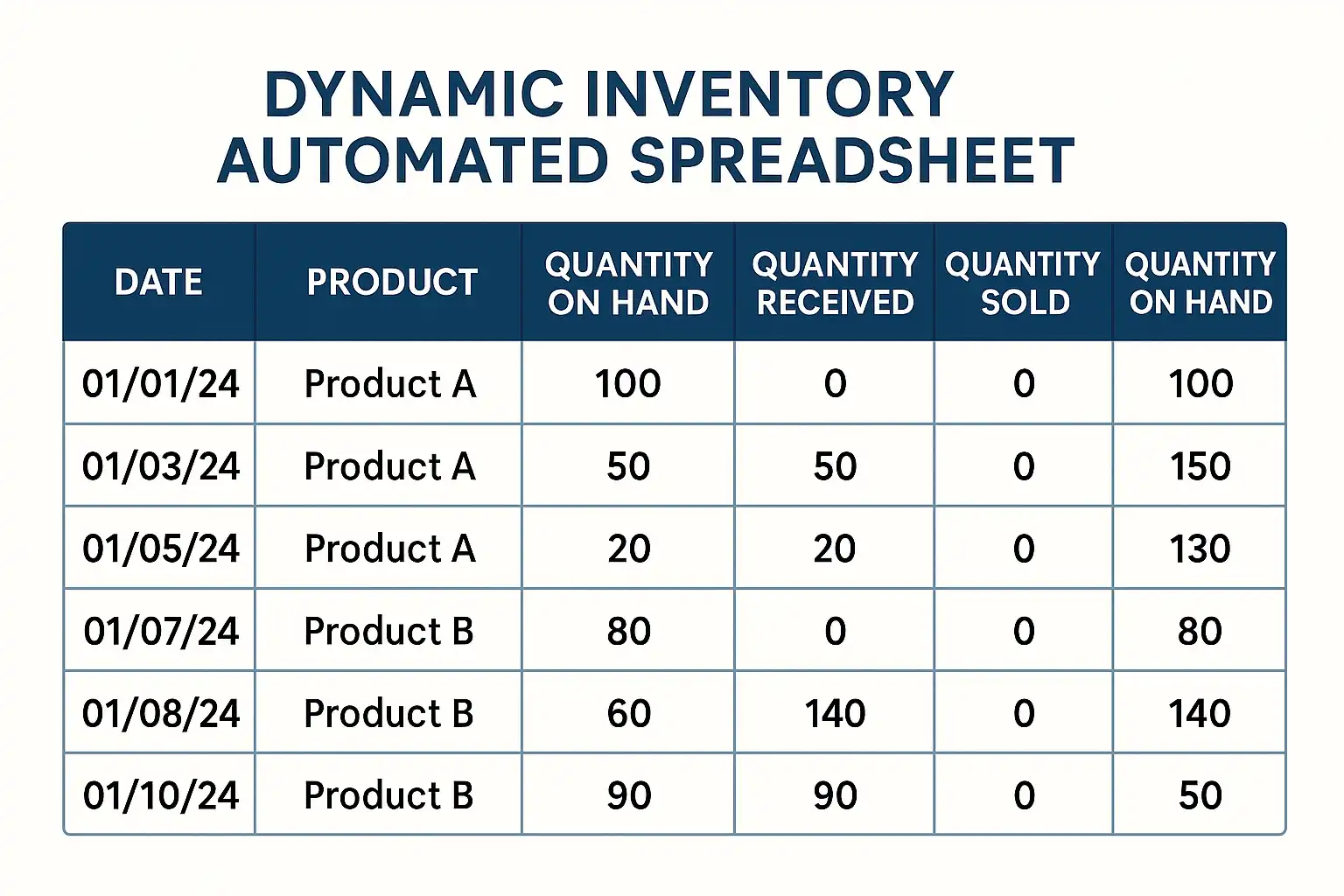 DYNAMIC INVENTORY
AUTOMATED SPREADSHEET

| DATE | PRODUCT | QUANTITY ON HAND | QUANTITY RECEIVED | QUANTITY SOLD | QUANTITY ON HAND |
|---|---|---|---|---|---|
| 01/01/24 | Product A | 100 | 0 | 0 | 100 |
| 01/03/24 | Product A | 50 | 50 | 0 | 150 |
| 01/05/24 | Product A | 20 | 20 | 0 | 130 |
| 01/07/24 | Product B | 80 | 0 | 0 | 80 |
| 01/08/24 | Product B | 60 | 140 | 0 | 140 |
| 01/10/24 | Product B | 90 | 90 | 0 | 50 |